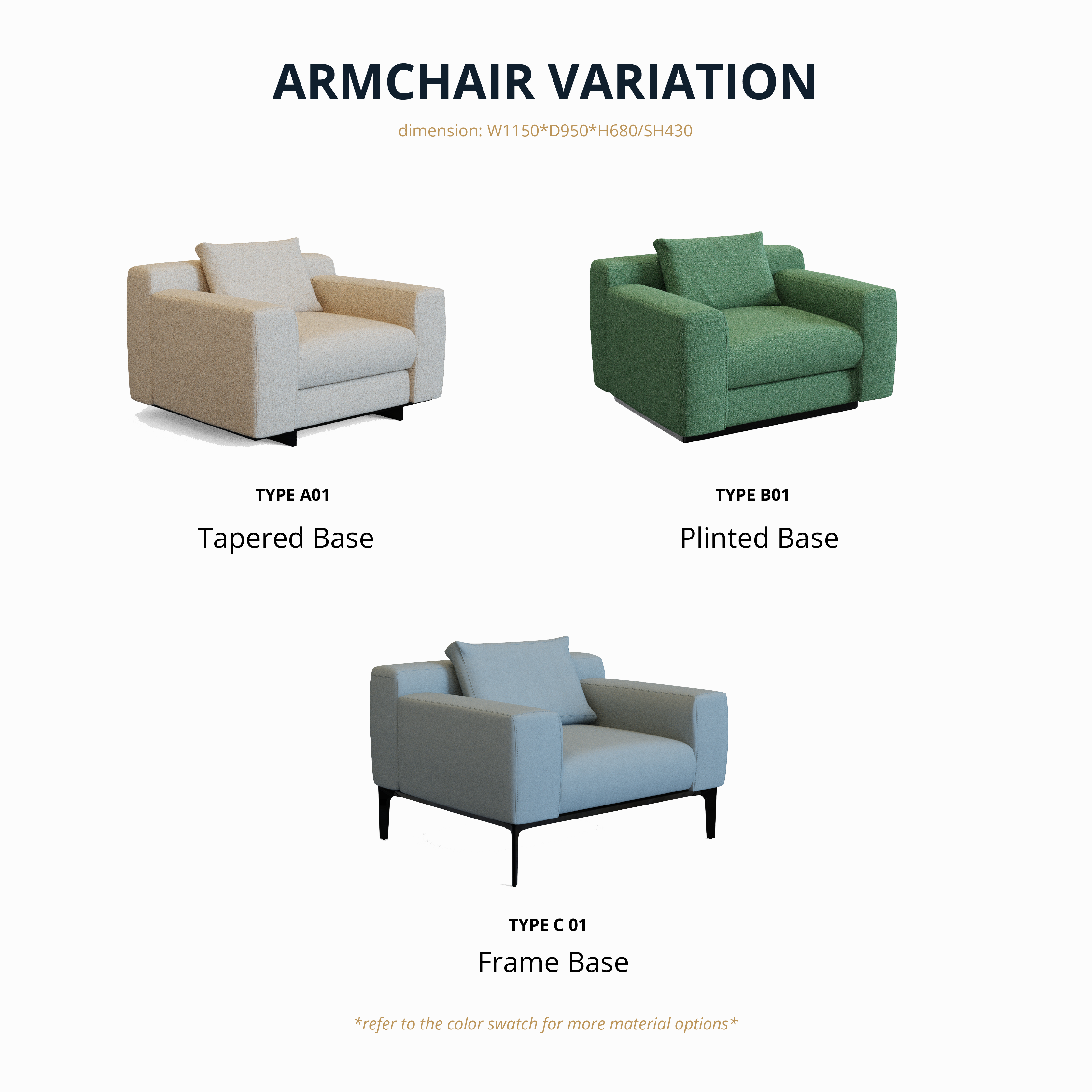 ARMCHAIR VARIATION

dimension: W1150*D950*H680/SH430

TYPE A01

Tapered Base

TYPE B01

Plinted Base

TYPE C 01

Frame Base

*refer to the color swatch for more material options*